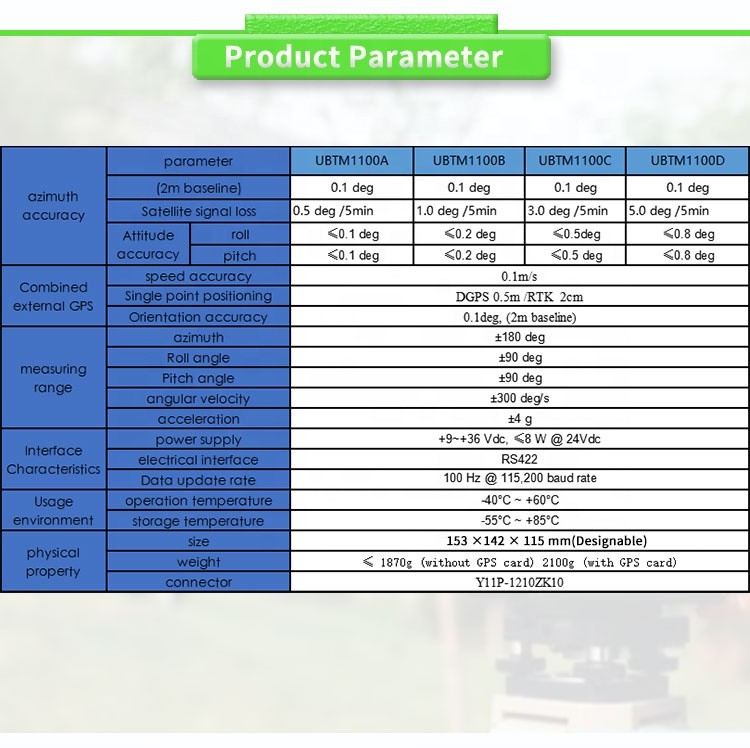 Product Parameter

| | parameter | | UBTM1100A | UBTM1100B | UBTM1100C | UBTM1100D |
|---|---|---|---|---|---|---|
| azimuth accuracy | (2m baseline) | | 0.1 deg | 0.1 deg | 0.1 deg | 0.1 deg |
| | Satellite signal loss | | 0.5 deg /5min | 1.0 deg /5min | 3.0 deg /5min | 5.0 deg /5min |
| | Attitude accuracy | roll | ≤0.1 deg | ≤0.2 deg | ≤0.5deg | ≤0.8 deg |
| | | pitch | ≤0.1 deg | ≤0.2 deg | ≤0.5 deg | ≤0.8 deg |
| Combined external GPS | speed accuracy | | 0.1m/s | | | |
| | Single point positioning | | DGPS 0.5m /RTK 2cm | | | |
| | Orientation accuracy | | 0.1deg, (2m baseline) | | | |
| measuring range | azimuth | | ±180 deg | | | |
| | Roll angle | | ±90 deg | | | |
| | Pitch angle | | ±90 deg | | | |
| | angular velocity | | ±300 deg/s | | | |
| | acceleration | | ±4 g | | | |
| Interface Characteristics | power supply | | +9~+36 Vdc, ≤8 W @ 24Vdc | | | |
| | electrical interface | | RS422 | | | |
| | Data update rate | | 100 Hz @ 115,200 baud rate | | | |
| Usage environment | operation temperature | | -40°C ~ +60°C | | | |
| | storage temperature | | -55°C ~ +85°C | | | |
| physical property | size | | 153 ×142 × 115 mm(Designable) | | | |
| | weight | | ≤ 1870g (without GPS card) 2100g (with GPS card) | | | |
| | connector | | Y11P-1210ZK10 | | | |